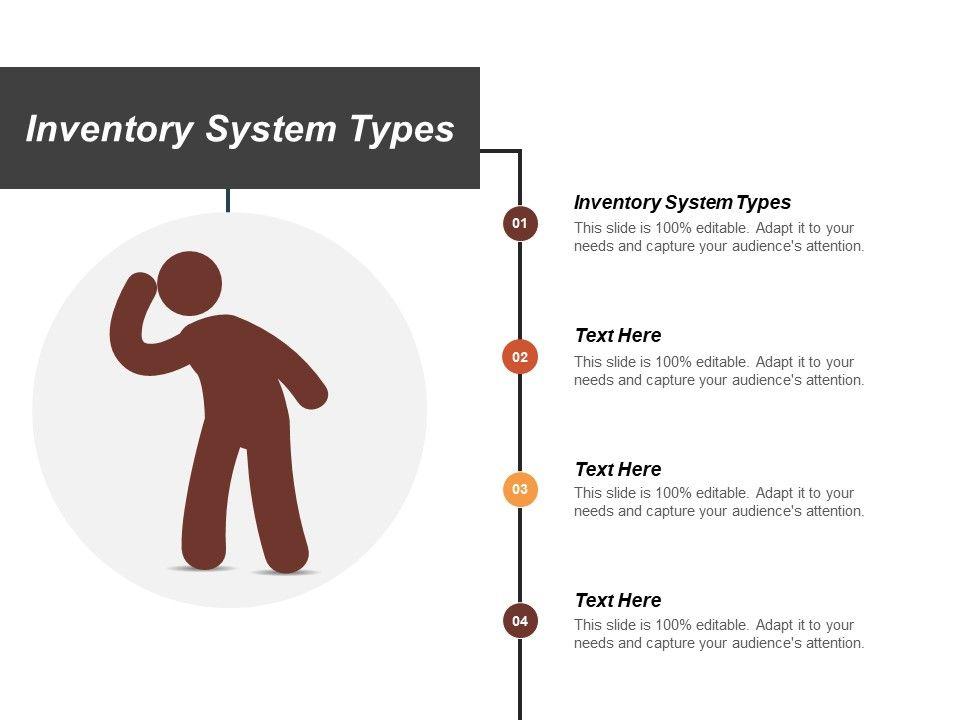 Inventory System Types

01

Inventory System Types
This slide is 100% editable. Adapt it to your needs and capture your audience's attention.

02

Text Here
This slide is 100% editable. Adapt it to your needs and capture your audience's attention.

03

Text Here
This slide is 100% editable. Adapt it to your needs and capture your audience's attention.

04

Text Here
This slide is 100% editable. Adapt it to your needs and capture your audience's attention.